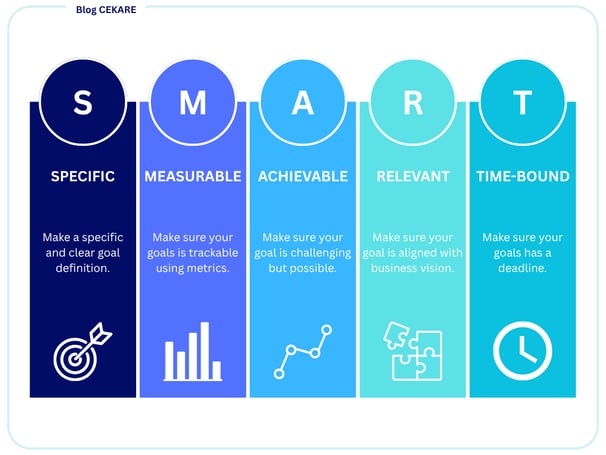 Blog CEKARE

S

SPECIFIC

Make a specific and clear goal definition.

M

MEASURABLE

Make sure your goals is trackable using metrics.

A

ACHIEVABLE

Make sure your goal is challenging but possible.

R

RELEVANT

Make sure your goal is aligned with business vision.

T

TIME-BOUND

Make sure your goals has a deadline.